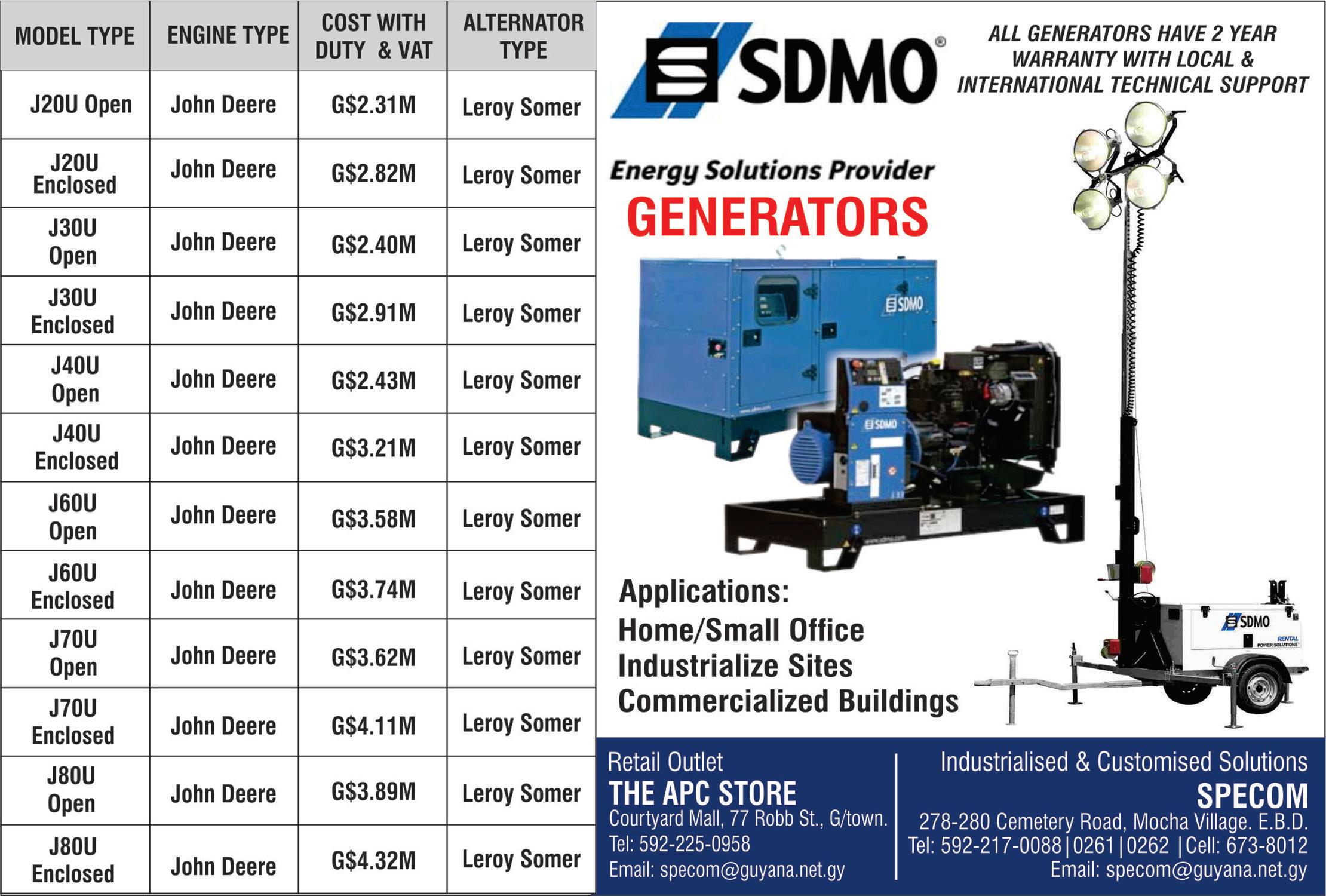 | MODEL TYPE | ENGINE TYPE | COST WITH DUTY & VAT | ALTERNATOR TYPE |
|---|---|---|---|
| J20U Open | John Deere | G$2.31M | Leroy Somer |
| J20U Enclosed | John Deere | G$2.82M | Leroy Somer |
| J30U Open | John Deere | G$2.40M | Leroy Somer |
| J30U Enclosed | John Deere | G$2.91M | Leroy Somer |
| J40U Open | John Deere | G$2.43M | Leroy Somer |
| J40U Enclosed | John Deere | G$3.21M | Leroy Somer |
| J60U Open | John Deere | G$3.58M | Leroy Somer |
| J60U Enclosed | John Deere | G$3.74M | Leroy Somer |
| J70U Open | John Deere | G$3.62M | Leroy Somer |
| J70U Enclosed | John Deere | G$4.11M | Leroy Somer |
| J80U Open | John Deere | G$3.89M | Leroy Somer |
| J80U Enclosed | John Deere | G$4.32M | Leroy Somer |

SDMO®

ALL GENERATORS HAVE 2 YEAR WARRANTY WITH LOCAL & INTERNATIONAL TECHNICAL SUPPORT

Energy Solutions Provider

GENERATORS

SDMO

SDMO

SDMO
RENTAL
POWER SOLUTIONS

Applications:
Home/Small Office
Industrialize Sites
Commercialized Buildings

Retail Outlet
THE APC STORE
Courtyard Mall, 77 Robb St., G/town.
Tel: 592-225-0958
Email: specom@guyana.net.gy

Industrialised & Customised Solutions
SPECOM
278-280 Cemetery Road, Mocha Village. E.B.D.
Tel: 592-217-0088|0261|0262 |Cell: 673-8012
Email: specom@guyana.net.gy